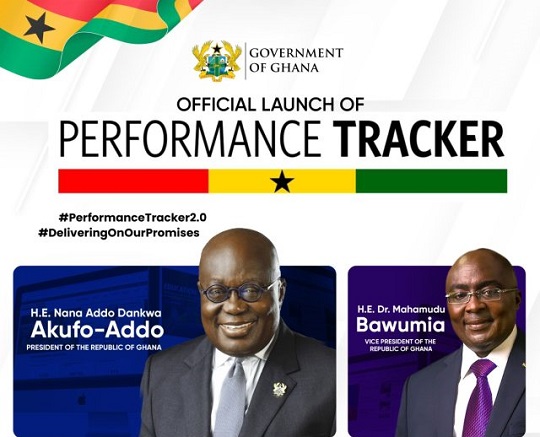 GOVERNMENT OF GHANA

OFFICIAL LAUNCH OF

PERFORMANCE TRACKER

#PerformanceTracker2.0
#DeliveringOnOurPromises

H.E. Nana Addo Dankwa
Akufo-Addo
PRESIDENT OF THE REPUBLIC OF GHANA

H.E. Dr. Mahamudu
Bawumia
VICE PRESIDENT OF THE REPUBLIC OF GHANA